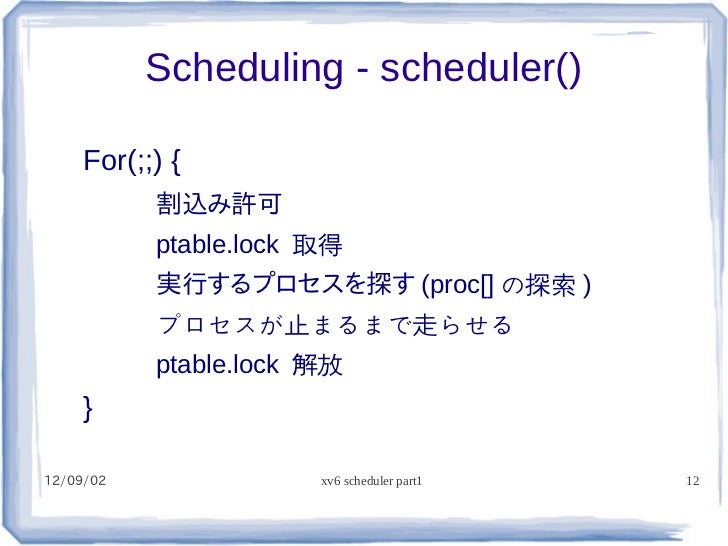 Scheduling - scheduler()

For(;;) {

割込み許可

ptable.lock 取得

実行するプロセスを探す (proc[] の探索 )

プロセスが止まるまで走らせる

ptable.lock 解放

}

12/09/02

xv6 scheduler part1

12